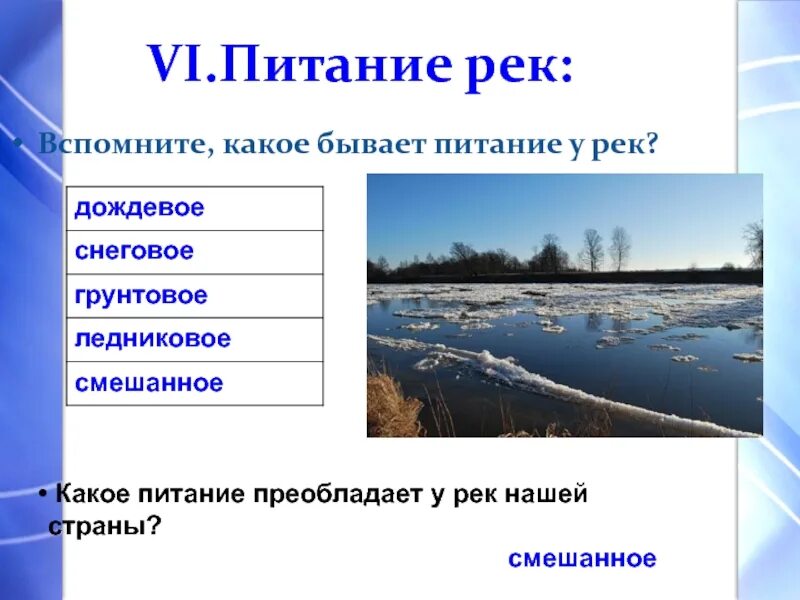 VI.Питание рек:

• Вспомните, какое бывает питание у рек?

| дождевое |
|---|
| снеговое |
| грунтовое |
| ледниковое |
| смешанное |

• Какое питание преобладает у рек нашей страны?

смешанное